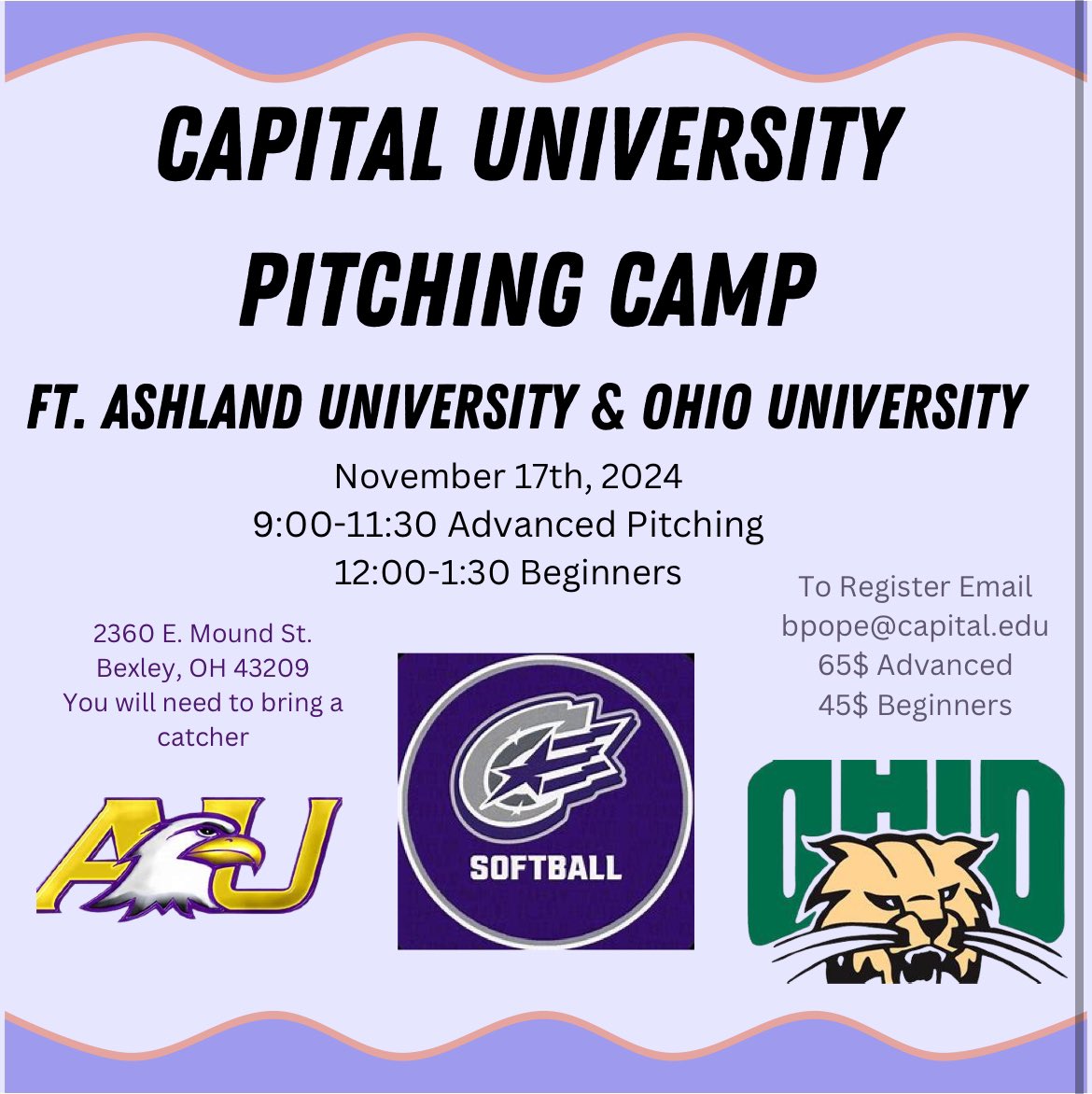 CAPITAL UNIVERSITY PITCHING CAMP

FT. ASHLAND UNIVERSITY & OHIO UNIVERSITY

November 17th, 2024
9:00-11:30 Advanced Pitching
12:00-1:30 Beginners

2360 E. Mound St.
Bexley, OH 43209
You will need to bring a catcher

To Register Email
bpope@capital.edu
65$ Advanced
45$ Beginners

AU

SOFTBALL

OHIO